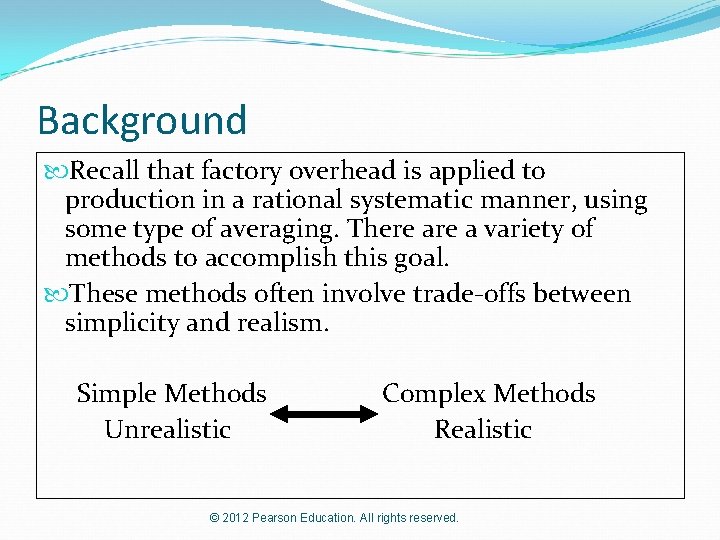 Background

Recall that factory overhead is applied to production in a rational systematic manner, using some type of averaging. There are a variety of methods to accomplish this goal.

These methods often involve trade-offs between simplicity and realism.

Simple Methods
Unrealistic

Complex Methods
Realistic

© 2012 Pearson Education. All rights reserved.